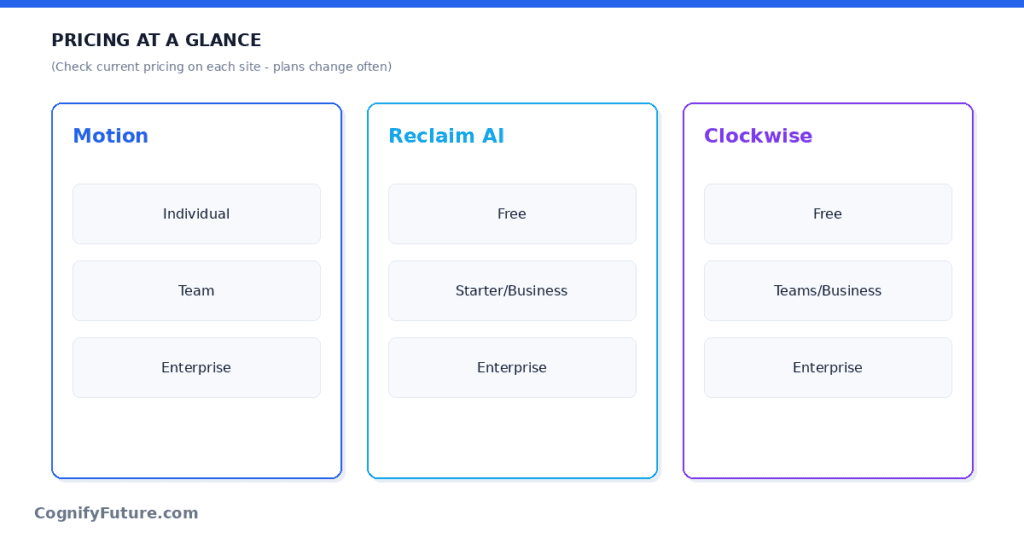 PRICING AT A GLANCE

(Check current pricing on each site - plans change often)

Motion

Individual

Team

Enterprise

Reclaim AI

Free

Starter/Business

Enterprise

Clockwise

Free

Teams/Business

Enterprise

CognifyFuture.com